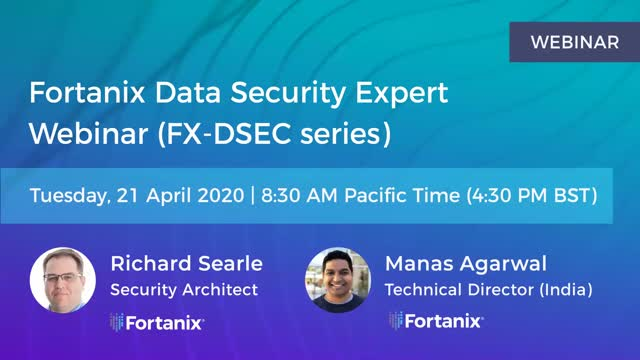 WEBINAR

Fortanix Data Security Expert Webinar (FX-DSEC series)

Tuesday, 21 April 2020 | 8:30 AM Pacific Time (4:30 PM BST)

Richard Searle
Security Architect
Fortanix

Manas Agarwal
Technical Director (India)
Fortanix